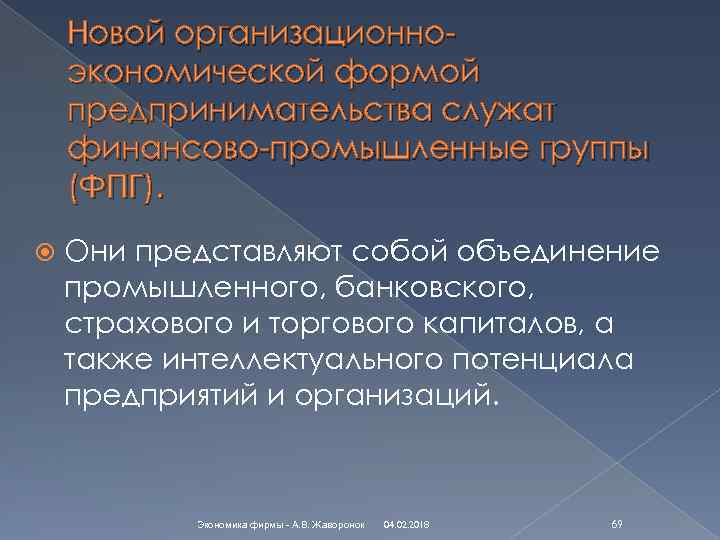 Новой организационно-экономической формой предпринимательства служат финансово-промышленные группы (ФПГ).

Они представляют собой объединение промышленного, банковского, страхового и торгового капиталов, а также интеллектуального потенциала предприятий и организаций.

Экономика фирмы - А.В. Жаворонок 04.02.2018 69